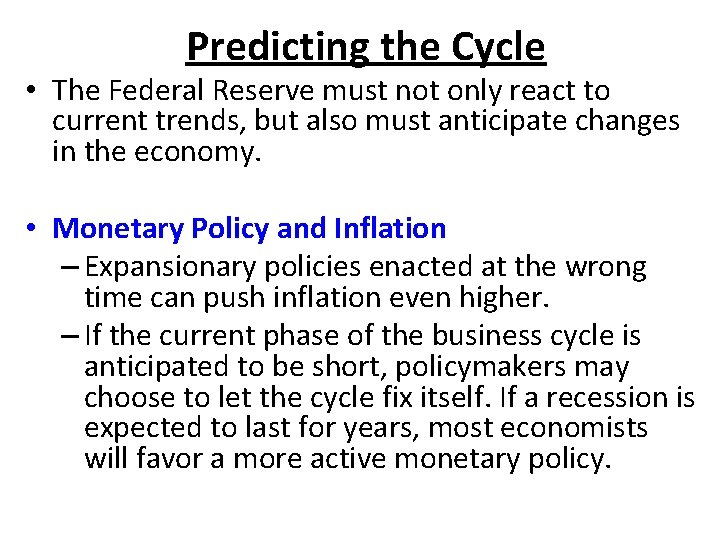 Predicting the Cycle

• The Federal Reserve must not only react to current trends, but also must anticipate changes in the economy.

• Monetary Policy and Inflation
– Expansionary policies enacted at the wrong time can push inflation even higher.
– If the current phase of the business cycle is anticipated to be short, policymakers may choose to let the cycle fix itself. If a recession is expected to last for years, most economists will favor a more active monetary policy.